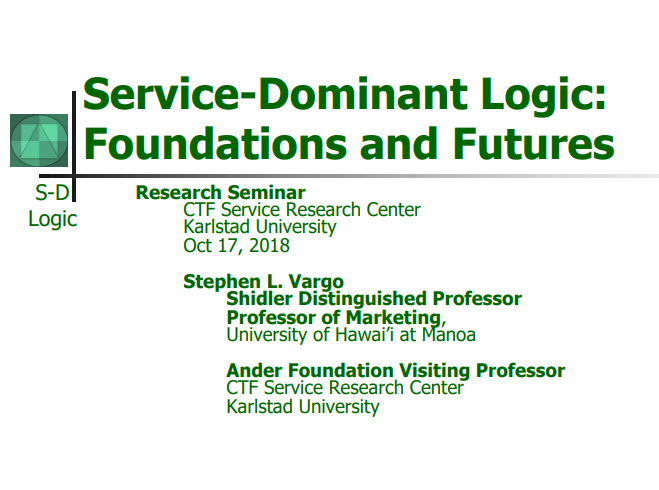 Service-Dominant Logic: Foundations and Futures

S-D Logic

Research Seminar
CTF Service Research Center
Karlstad University
Oct 17, 2018

Stephen L. Vargo
Shidler Distinguished Professor
Professor of Marketing,
University of Hawai'i at Manoa

Ander Foundation Visiting Professor
CTF Service Research Center
Karlstad University